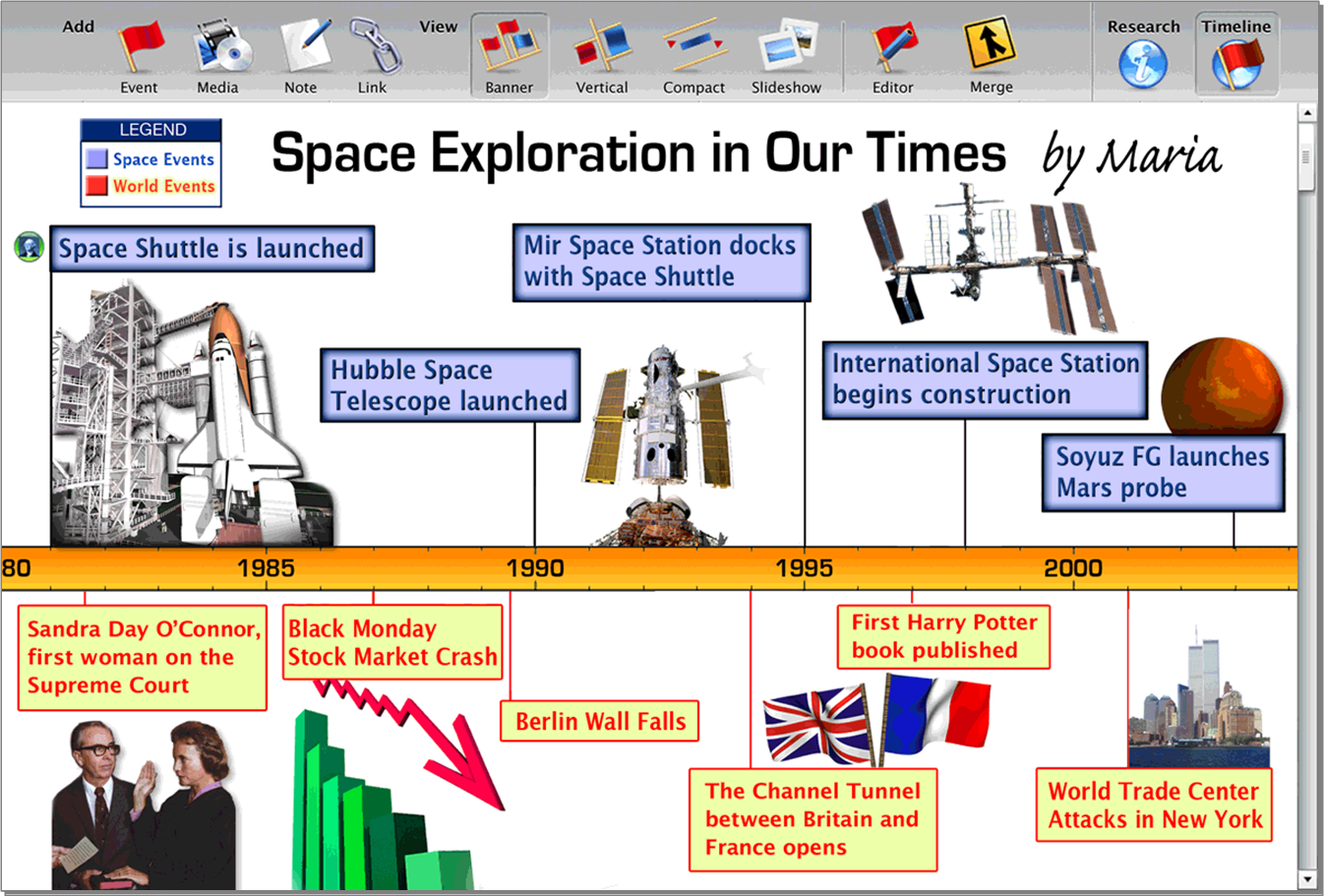 Add
Event Media Note Link
View
Banner Vertical Compact Slideshow
Editor Merge
Research Timeline

LEGEND
Space Events
World Events

Space Exploration in Our Times by Maria

Space Shuttle is launched

Mir Space Station docks with Space Shuttle

Hubble Space Telescope launched

International Space Station begins construction

Soyuz FG launches Mars probe

80 1985 1990 1995 2000

Sandra Day O'Connor, first woman on the Supreme Court

Black Monday Stock Market Crash

Berlin Wall Falls

First Harry Potter book published

The Channel Tunnel between Britain and France opens

World Trade Center Attacks in New York